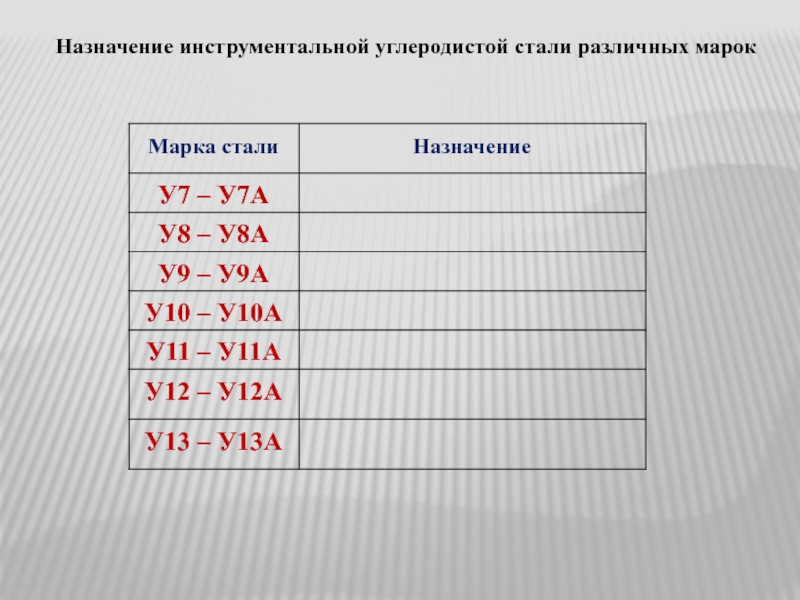 Назначение инструментальной углеродистой стали различных марок

| Марка стали | Назначение |
|---|---|
| У7 – У7А | |
| У8 – У8А | |
| У9 – У9А | |
| У10 – У10А | |
| У11 – У11А | |
| У12 – У12А | |
| У13 – У13А | |